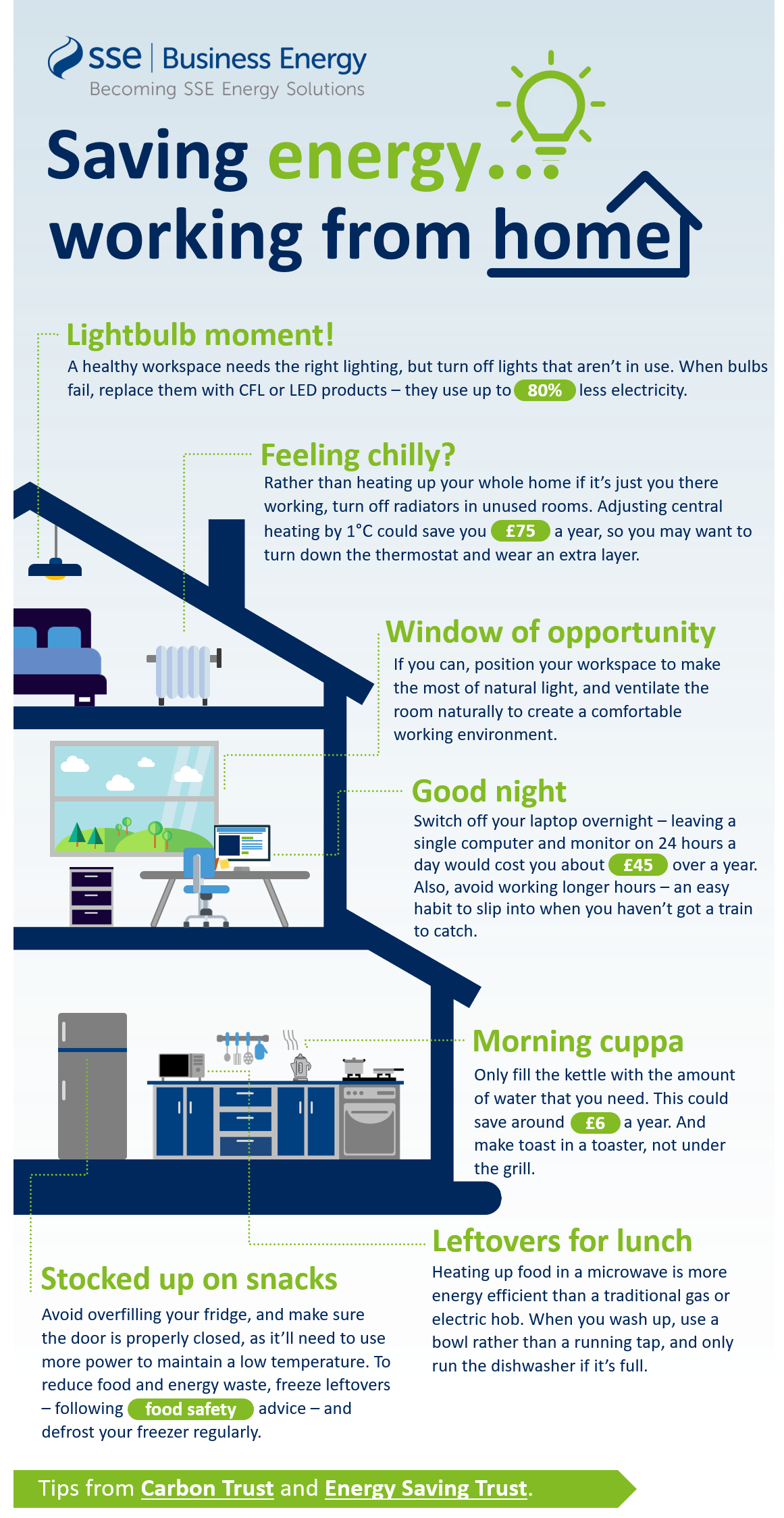 sse | Business Energy
Becoming SSE Energy Solutions

Saving energy... working from home

Lightbulb moment!
A healthy workspace needs the right lighting, but turn off lights that aren't in use. When bulbs fail, replace them with CFL or LED products – they use up to 80% less electricity.

Feeling chilly?
Rather than heating up your whole home if it's just you there working, turn off radiators in unused rooms. Adjusting central heating by 1°C could save you £75 a year, so you may want to turn down the thermostat and wear an extra layer.

Window of opportunity
If you can, position your workspace to make the most of natural light, and ventilate the room naturally to create a comfortable working environment.

Good night
Switch off your laptop overnight – leaving a single computer and monitor on 24 hours a day would cost you about £45 over a year. Also, avoid working longer hours – an easy habit to slip into when you haven't got a train to catch.

Morning cuppa
Only fill the kettle with the amount of water that you need. This could save around £6 a year. And make toast in a toaster, not under the grill.

Leftovers for lunch
Heating up food in a microwave is more energy efficient than a traditional gas or electric hob. When you wash up, use a bowl rather than a running tap, and only run the dishwasher if it's full.

Stocked up on snacks
Avoid overfilling your fridge, and make sure the door is properly closed, as it'll need to use more power to maintain a low temperature. To reduce food and energy waste, freeze leftovers – following food safety advice – and defrost your freezer regularly.

Tips from Carbon Trust and Energy Saving Trust.